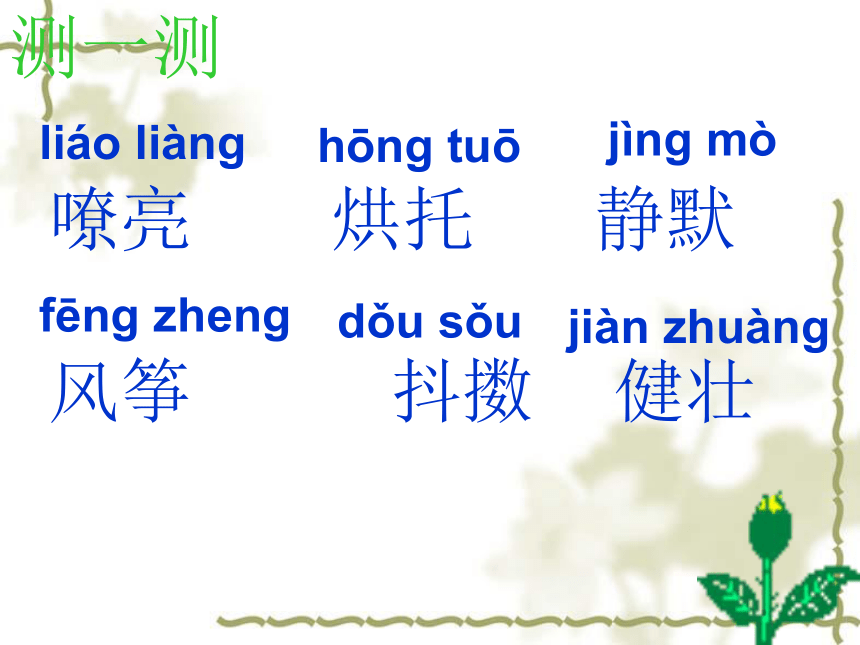 测一测

liáo liàng 嘹亮

hōng tuō 烘托

jìng mò 静默

fēng zheng 风筝

dǒu sǒu 抖擞

jiàn zhuàng 健壮